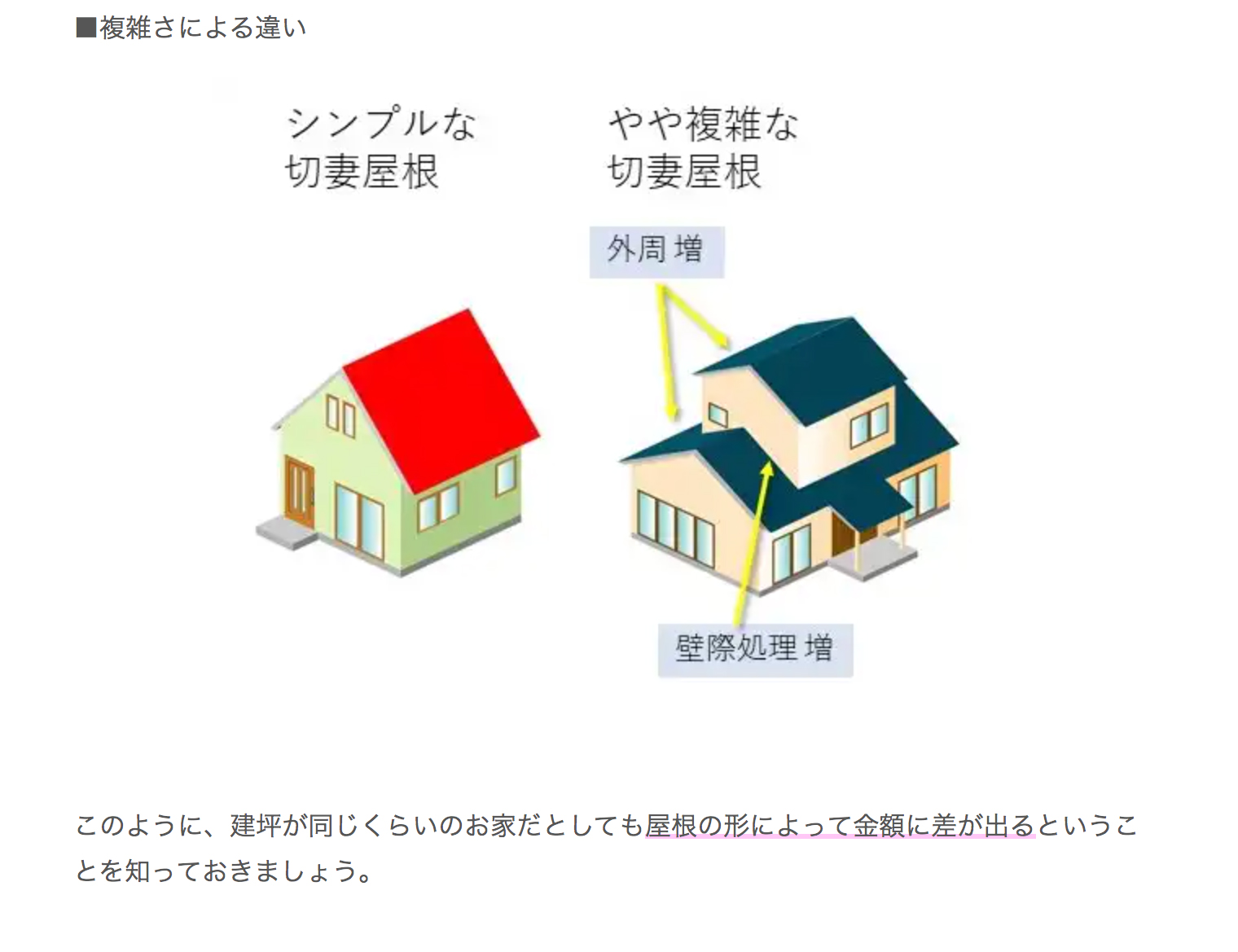 ■複雑さによる違い

シンプルな
切妻屋根

やや複雑な
切妻屋根

外周 増

壁際処理 増

このように、建坪が同じくらいのお家だとしても屋根の形によって金額に差が出るということを知っておきましょう。